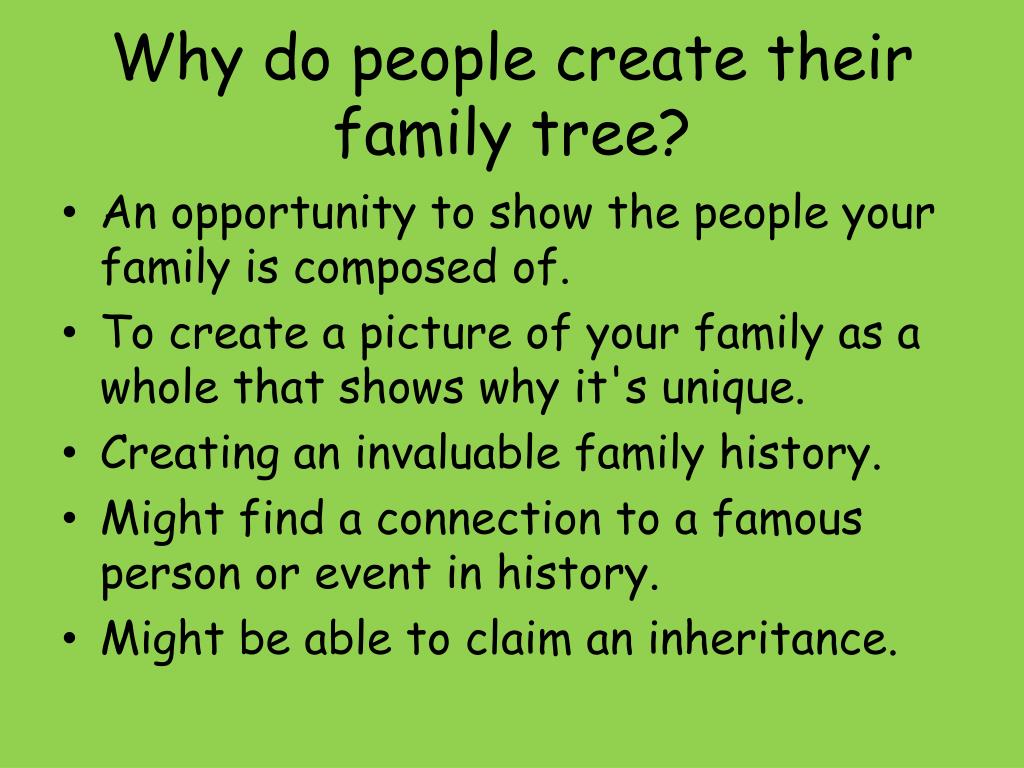 Why do people create their family tree?

• An opportunity to show the people your family is composed of.
• To create a picture of your family as a whole that shows why it's unique.
• Creating an invaluable family history.
• Might find a connection to a famous person or event in history.
• Might be able to claim an inheritance.